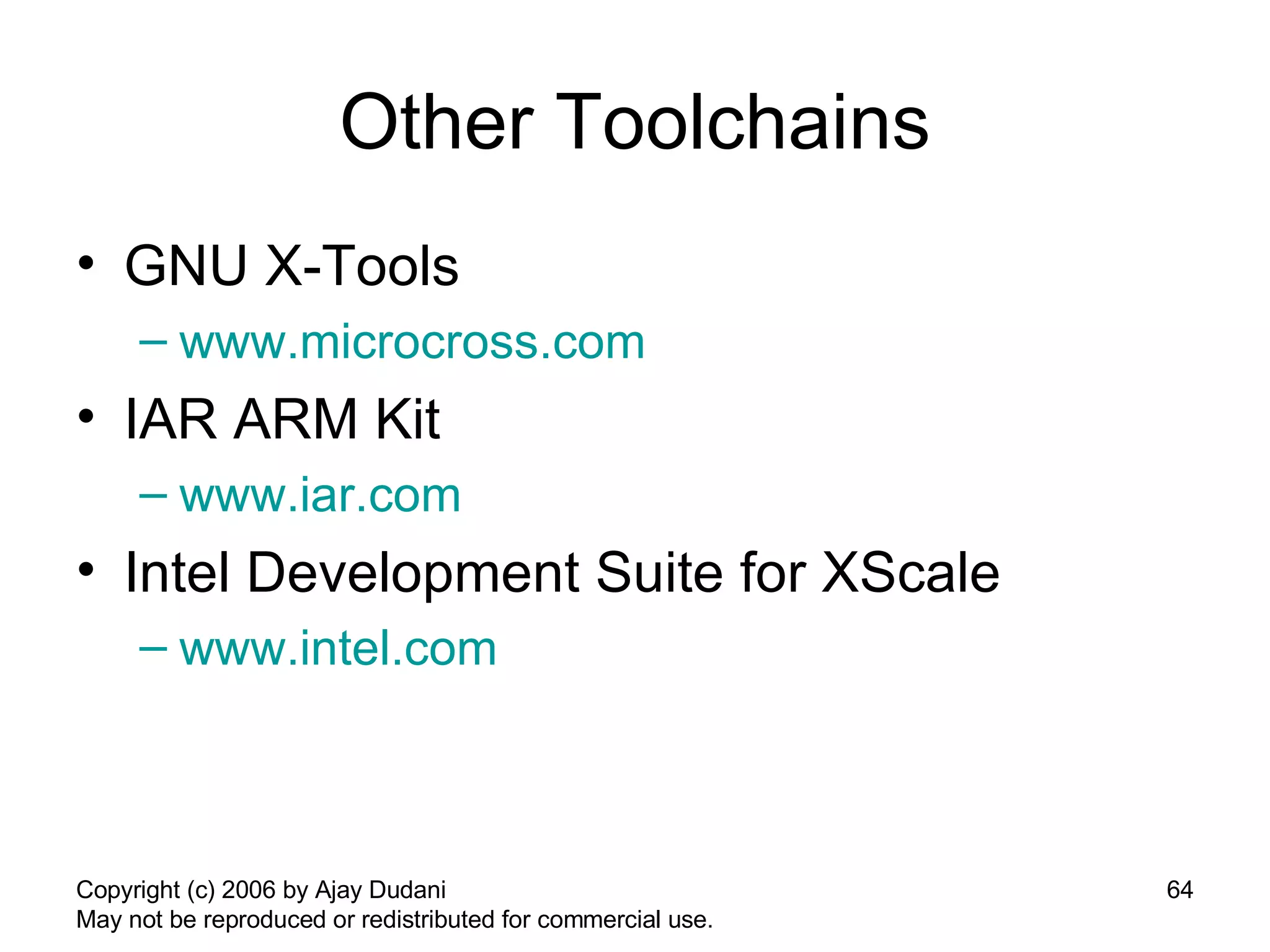 Other Toolchains

• GNU X-Tools
– www.microcross.com
• IAR ARM Kit
– www.iar.com
• Intel Development Suite for XScale
– www.intel.com

Copyright (c) 2006 by Ajay Dudani
May not be reproduced or redistributed for commercial use.

64